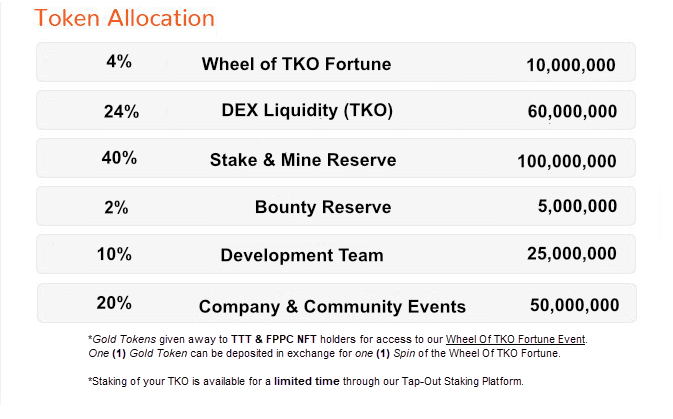 Token Allocation

| 4% | Wheel of TKO Fortune | 10,000,000 |
|---|---|---|
| 24% | DEX Liquidity (TKO) | 60,000,000 |
| 40% | Stake & Mine Reserve | 100,000,000 |
| 2% | Bounty Reserve | 5,000,000 |
| 10% | Development Team | 25,000,000 |
| 20% | Company & Community Events | 50,000,000 |

*Gold Tokens given away to TTT & FPPC NFT holders for access to our Wheel Of TKO Fortune Event. One (1) Gold Token can be deposited in exchange for one (1) Spin of the Wheel Of TKO Fortune.

*Staking of your TKO is available for a limited time through our Tap-Out Staking Platform.